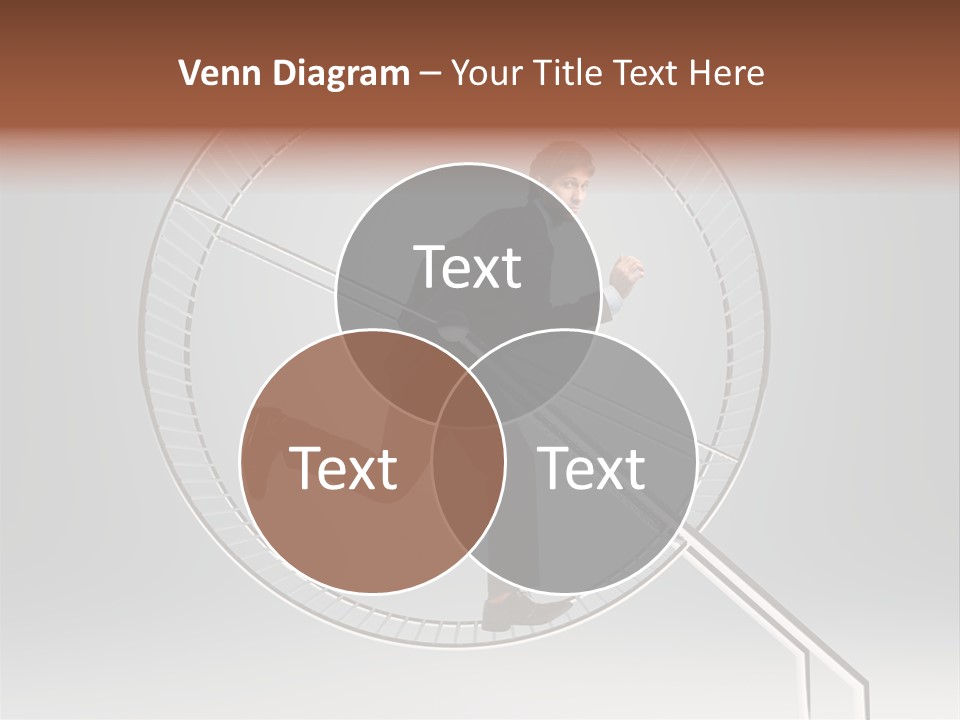 Venn Diagram – Your Title Text Here

Text

Text

Text